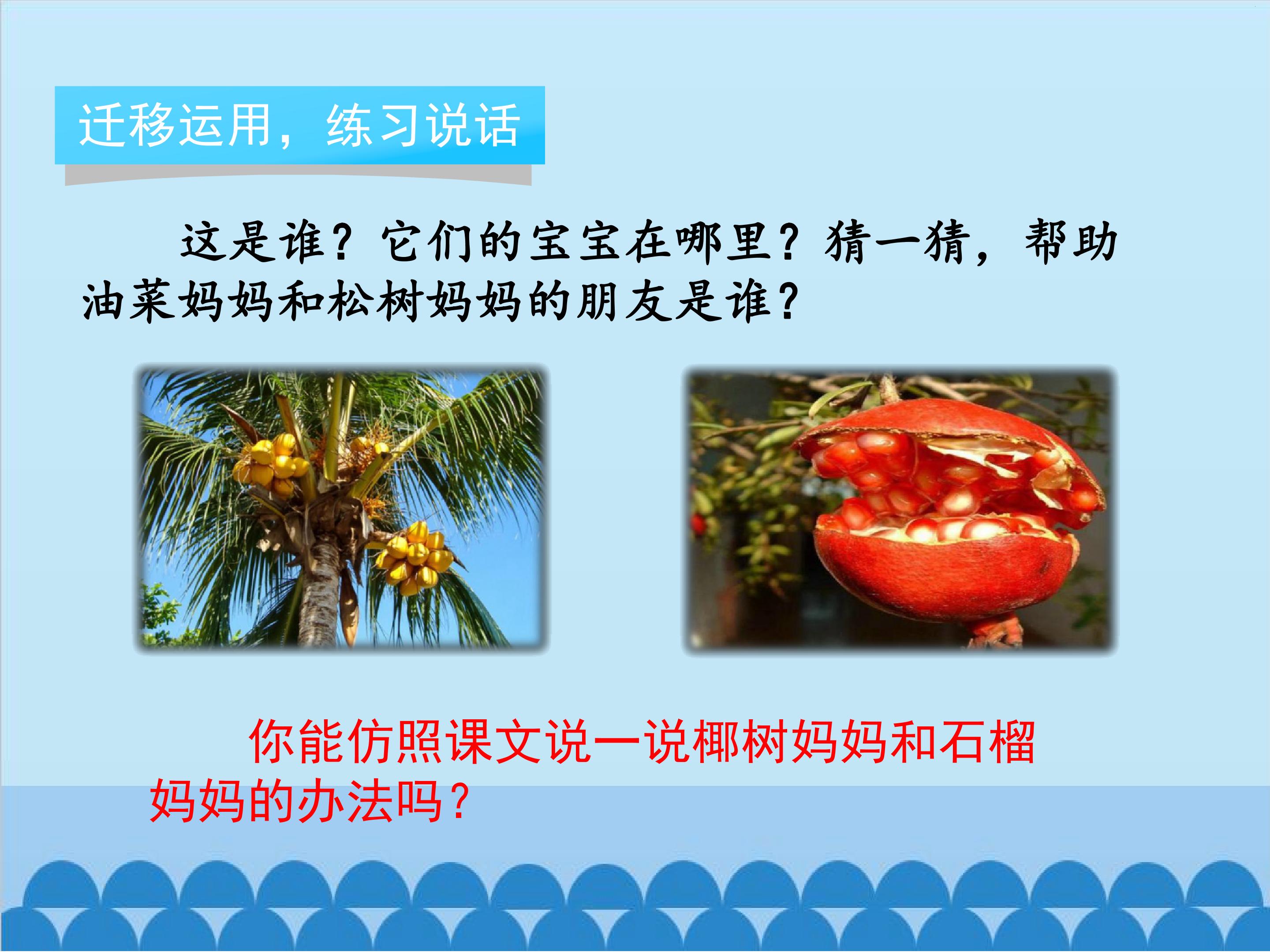 迁移运用，练习说话

这是谁？它们的宝宝在哪里？猜一猜，帮助油菜妈妈和松树妈妈的朋友是谁？

你能仿照课文说一说椰树妈妈和石榴妈妈的办法吗？